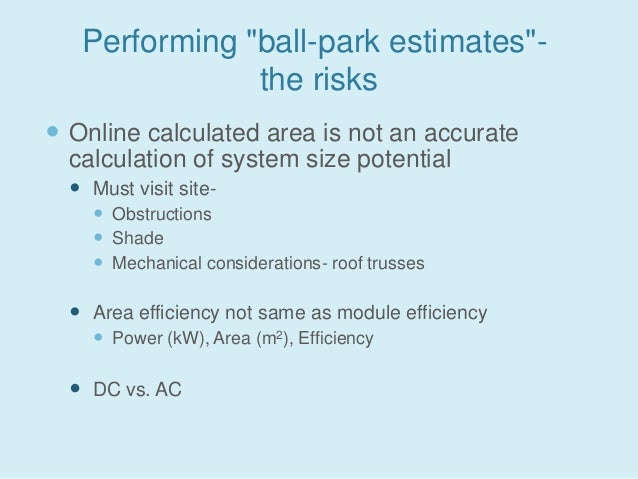 Performing "ball-park estimates"- the risks

- Online calculated area is not an accurate calculation of system size potential
  - Must visit site-
    - Obstructions
    - Shade
    - Mechanical considerations- roof trusses

  - Area efficiency not same as module efficiency
    - Power (kW), Area ($m^2$), Efficiency

  - DC vs. AC